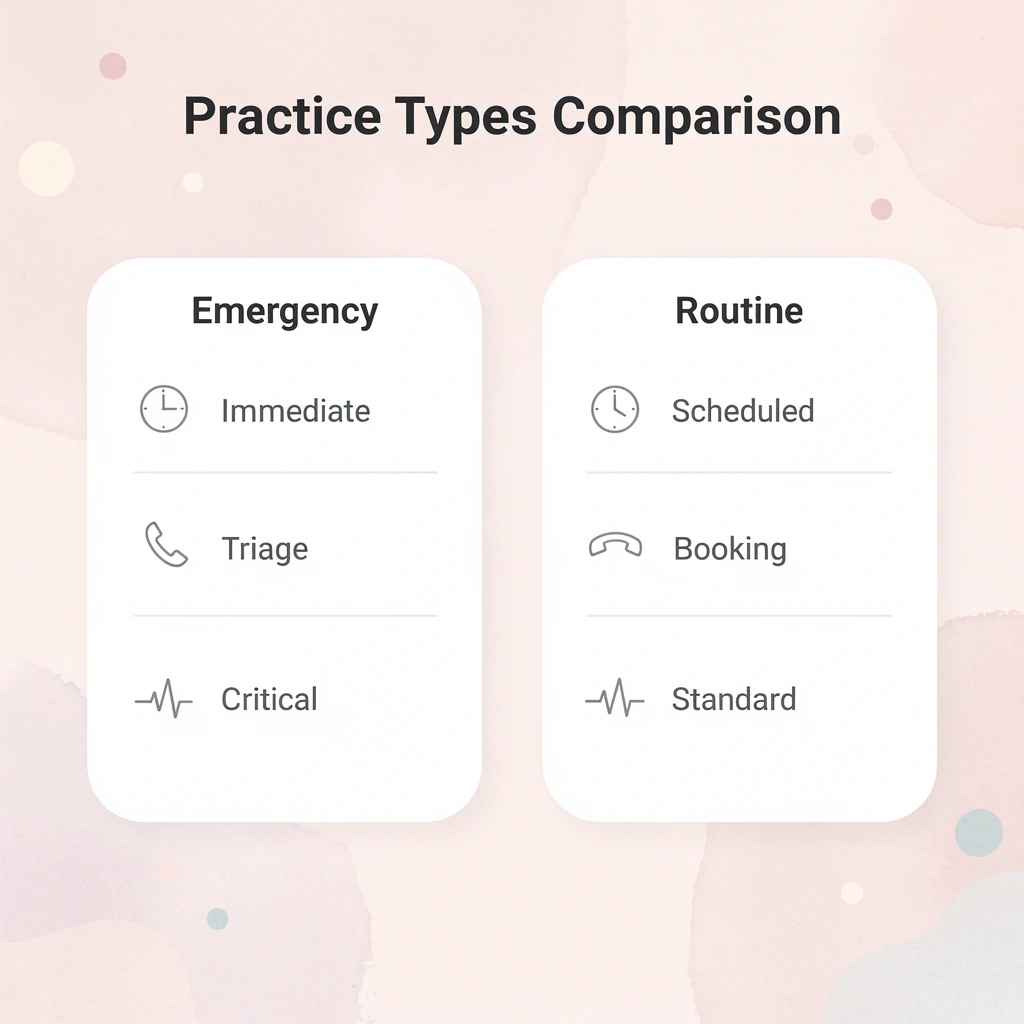 Practice Types Comparison

Emergency

Immediate

Triage

Critical

Routine

Scheduled

Booking

Standard